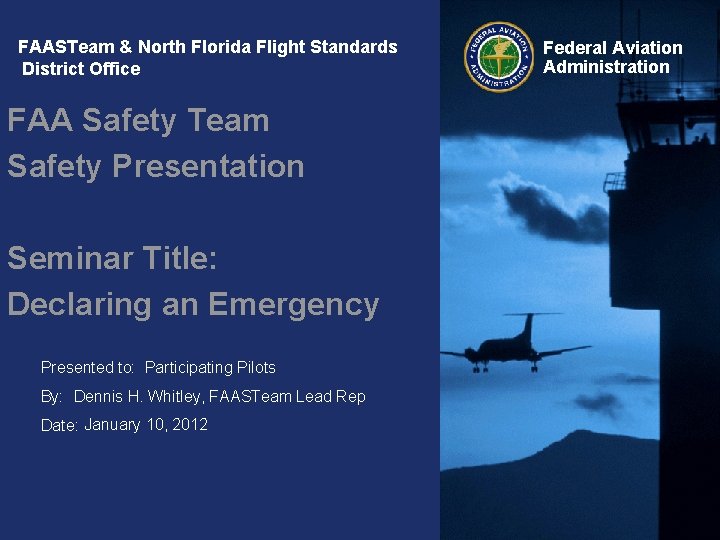 FAASTeam & North Florida Flight Standards District Office

FEDERAL AVIATION ADMINISTRATION

Federal Aviation Administration

FAA Safety Team
Safety Presentation

Seminar Title:
Declaring an Emergency

Presented to: Participating Pilots

By: Dennis H. Whitley, FAASTeam Lead Rep

Date: January 10, 2012